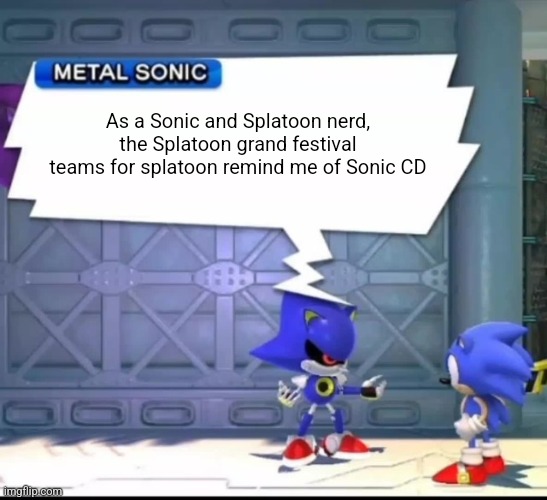 METAL SONIC

As a Sonic and Splatoon nerd, the Splatoon grand festival teams for splatoon remind me of Sonic CD

imgflip.com